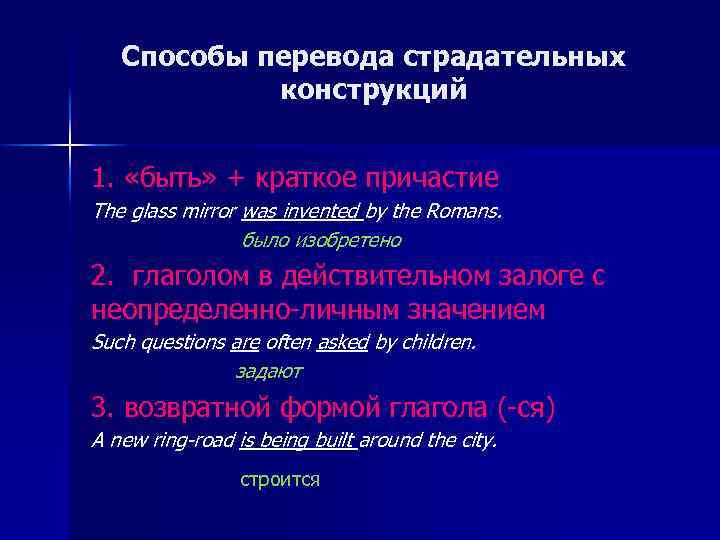 Способы перевода страдательных конструкций

1. «быть» + краткое причастие

The glass mirror was invented by the Romans.

было изобретено

2. глаголом в действительном залоге с неопределенно-личным значением

Such questions are often asked by children.

задают

3. возвратной формой глагола (-ся)

A new ring-road is being built around the city.

строится